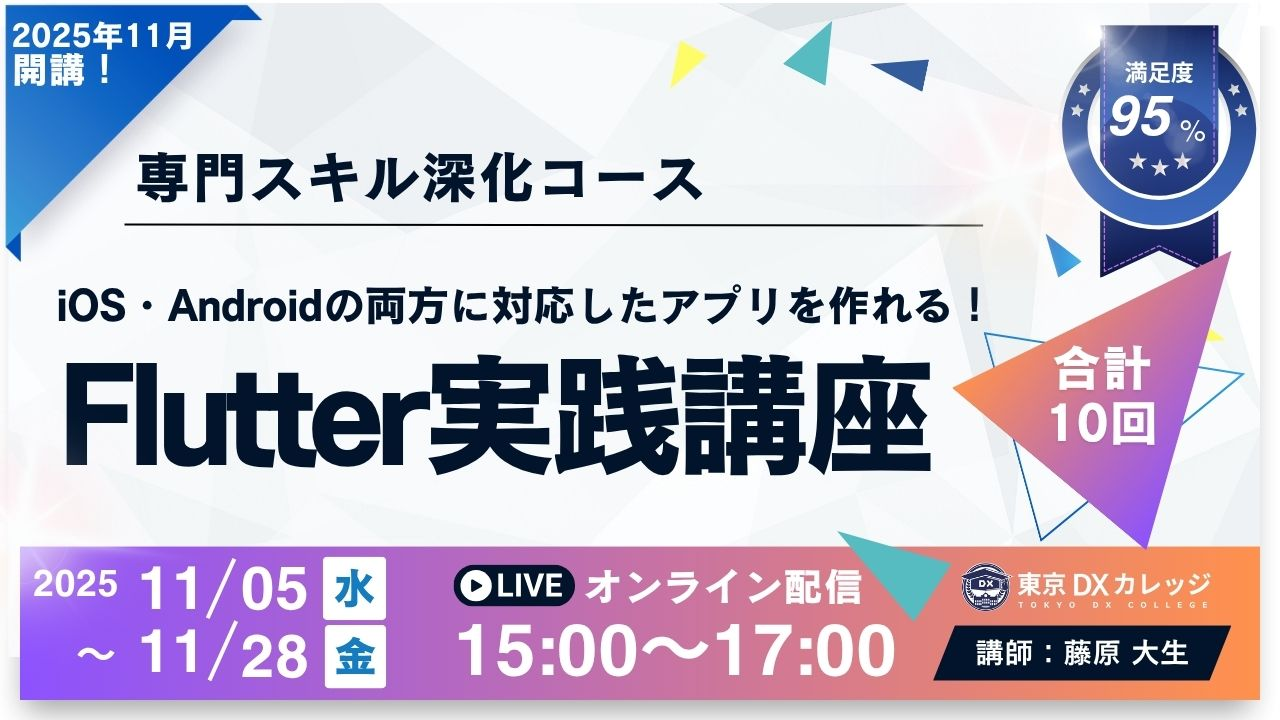 2025年11月
開講！

満足度
95 %

専門スキル深化コース

iOS・Androidの両方に対応したアプリを作れる！

Flutter実践講座

合計
10回

2025 11/05 水
～ 11/28 金

LIVE オンライン配信
15:00～17:00

DX 東京DXカレッジ
TOKYO DX COLLEGE

講師：藤原 大生